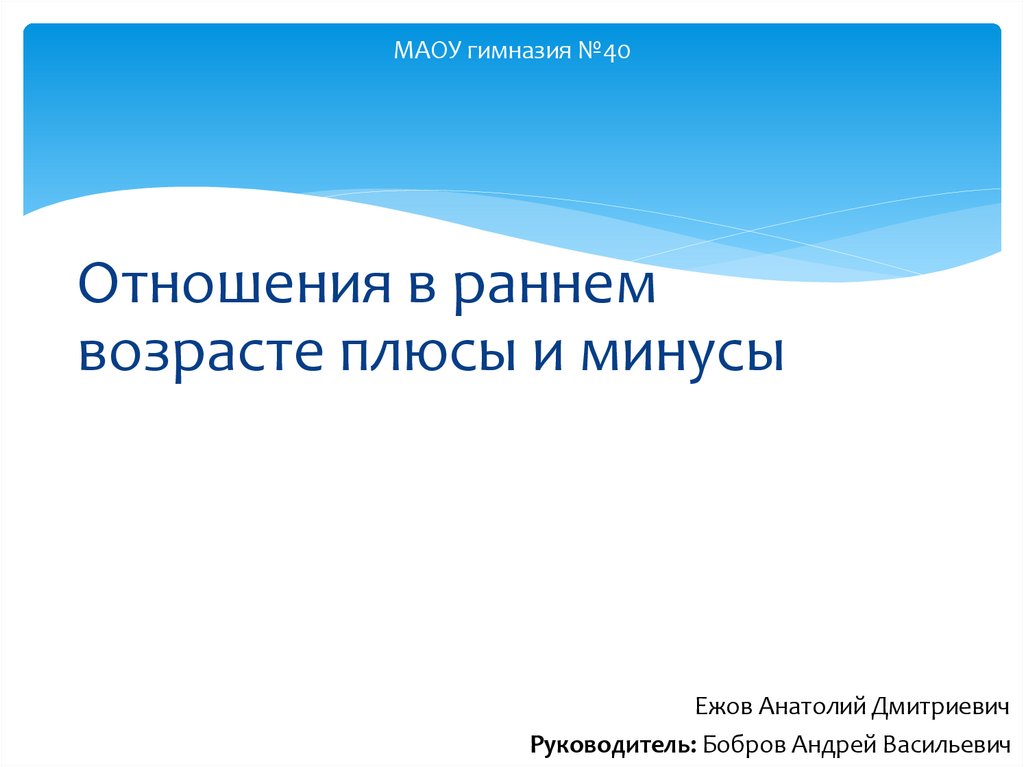 МАОУ гимназия №40

Отношения в раннем возрасте плюсы и минусы

Ежов Анатолий Дмитриевич

Руководитель: Бобров Андрей Васильевич